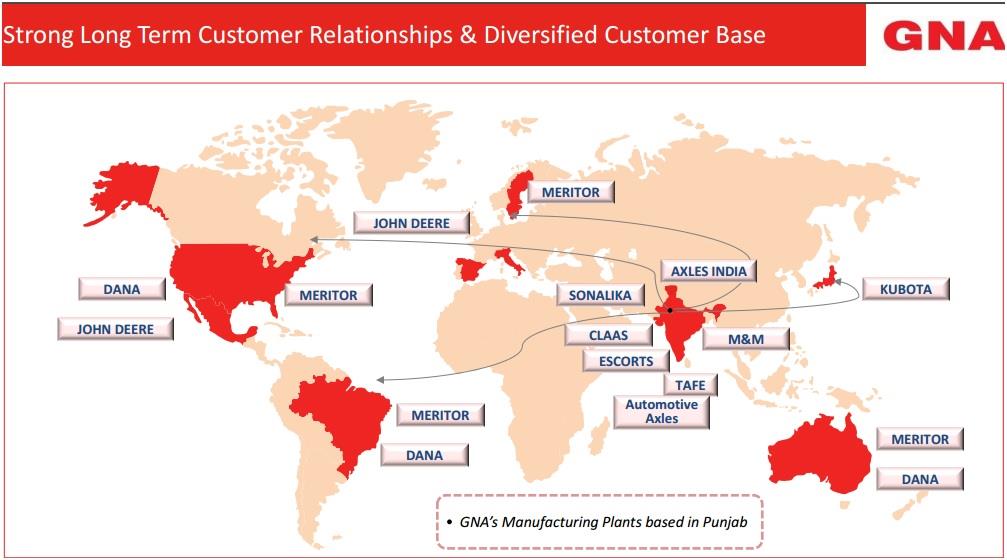 Strong Long Term Customer Relationships & Diversified Customer Base

GNA

MERITOR

JOHN DEERE

AXLES INDIA

DANA

MERITOR

SONALIKA

KUBOTA

JOHN DEERE

CLAAS

M&M

ESCORTS

TAFE

Automotive Axles

MERITOR

DANA

MERITOR

DANA

• GNA's Manufacturing Plants based in Punjab